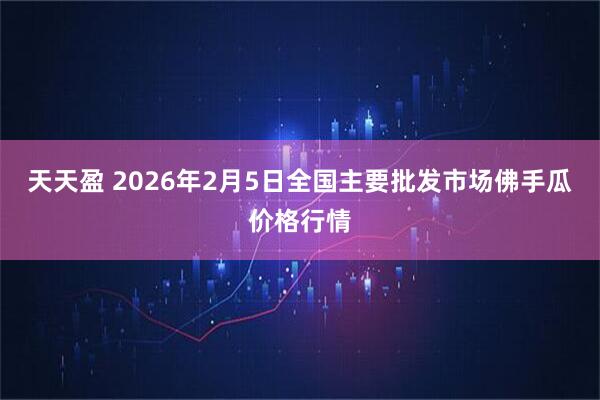 天天盈 2026年2月5日全国主要批发市场佛手瓜价格行情